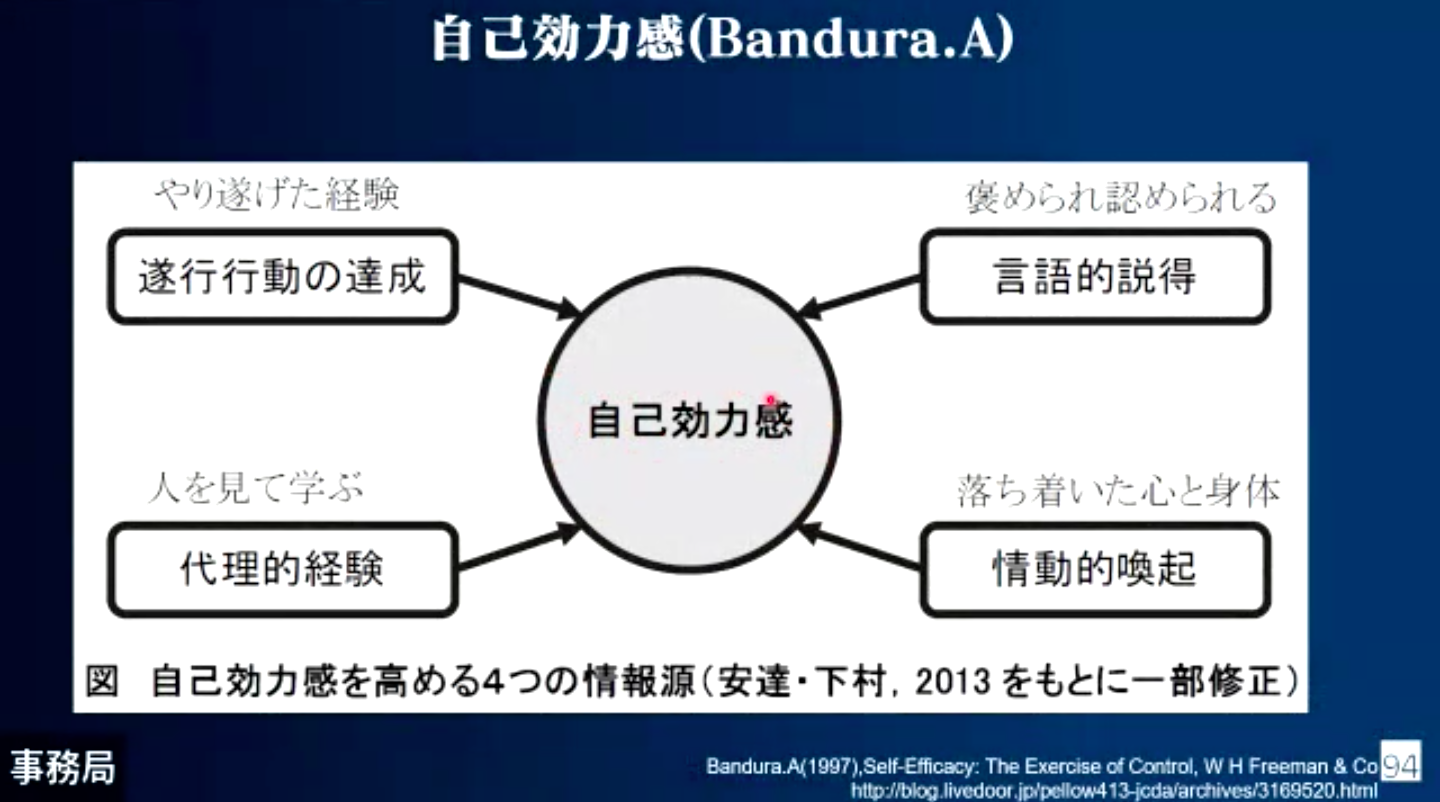 自己効力感(Bandura.A)

やり遂げた経験

遂行行動の達成

褒められ認められる

言語的説得

自己効力感

人を見て学ぶ

代理的経験

落ち着いた心と身体

情動的喚起

図　自己効力感を高める4つの情報源（安達・下村, 2013 をもとに一部修正）

事務局

Bandura.A(1997),Self-Efficacy: The Exercise of Control, W H Freeman & Co

94

http://blog.livedoor.jp/pellow413-jcda/archives/3169520.html